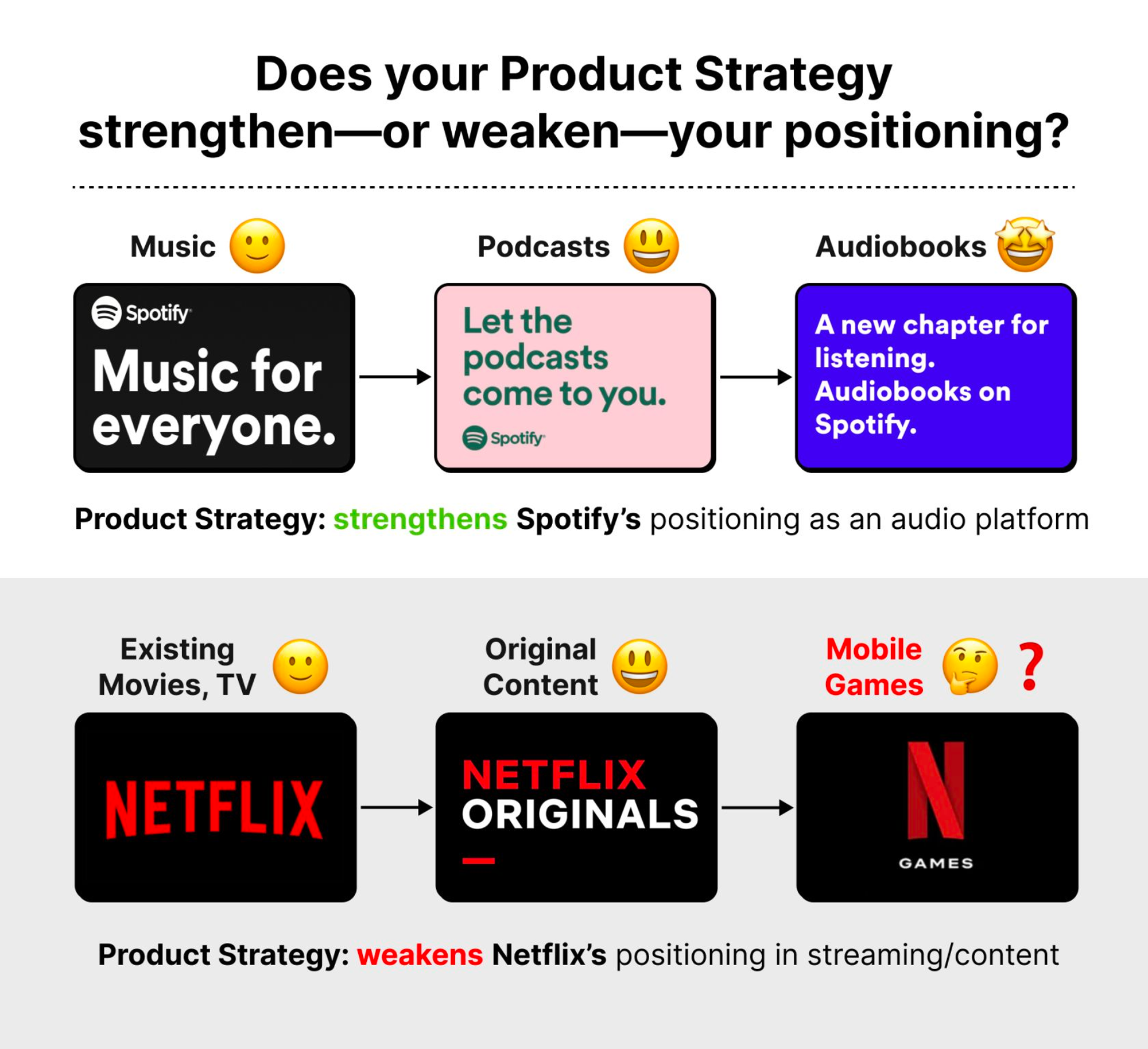 Does your Product Strategy strengthen—or weaken—your positioning?

Music

Spotify

Music for everyone.

Podcasts

Let the podcasts come to you.

Spotify

Audiobooks

A new chapter for listening. Audiobooks on Spotify.

Product Strategy: strengthens Spotify's positioning as an audio platform

Existing Movies, TV

NETFLIX

Original Content

NETFLIX ORIGINALS

Mobile Games

?

N

GAMES

Product Strategy: weakens Netflix's positioning in streaming/content